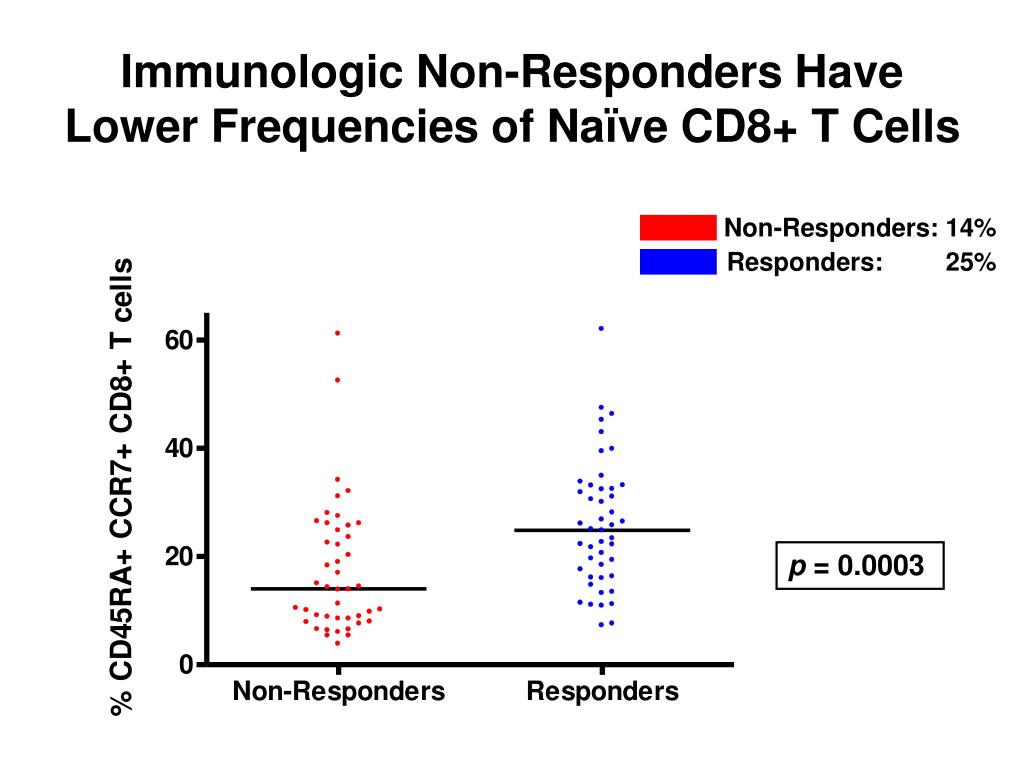 Immunologic Non-Responders Have Lower Frequencies of Naïve CD8+ T Cells

Non-Responders: 14%
Responders: 25%

% CD45RA+ CCR7+ CD8+ T cells

60
40
20
0

Non-Responders
Responders

$p$ = 0.0003